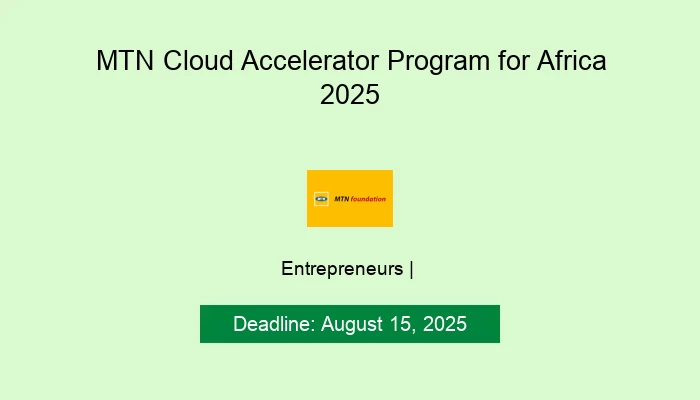 MTN Cloud Accelerator Program for Africa 2025

MTN foundation

Entrepreneurs |

Deadline: August 15, 2025